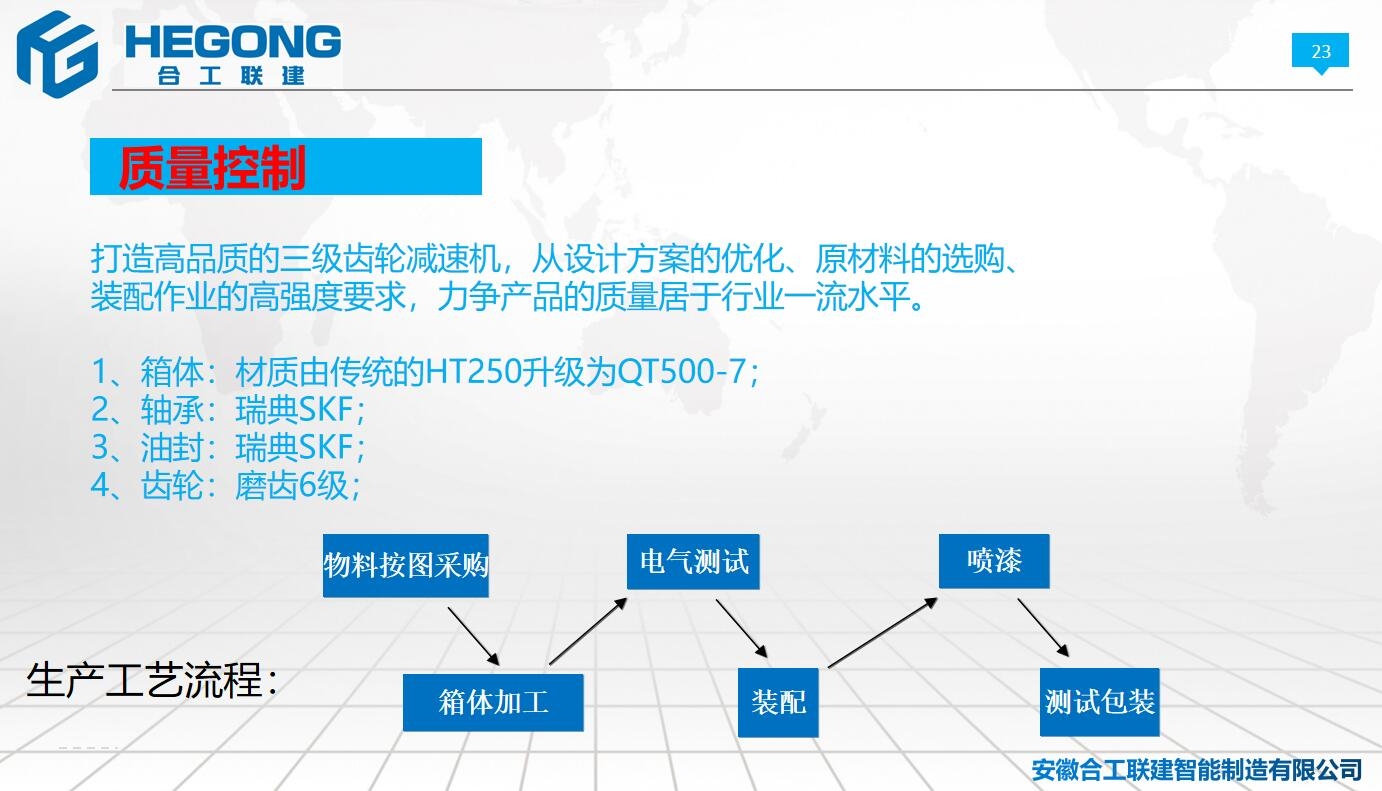 HEGONG
合工联建

23

质量控制

打造高品质的三级齿轮减速机，从设计方案的优化、原材料的选购、装配作业的高强度要求，力争产品的质量居于行业一流水平。

1、箱体：材质由传统的HT250升级为QT500-7；
2、轴承：瑞典SKF；
3、油封：瑞典SKF；
4、齿轮：磨齿6级；

生产工艺流程：

物料按图采购

箱体加工

电气测试

装配

喷漆

测试包装

安徽合工联建智能制造有限公司